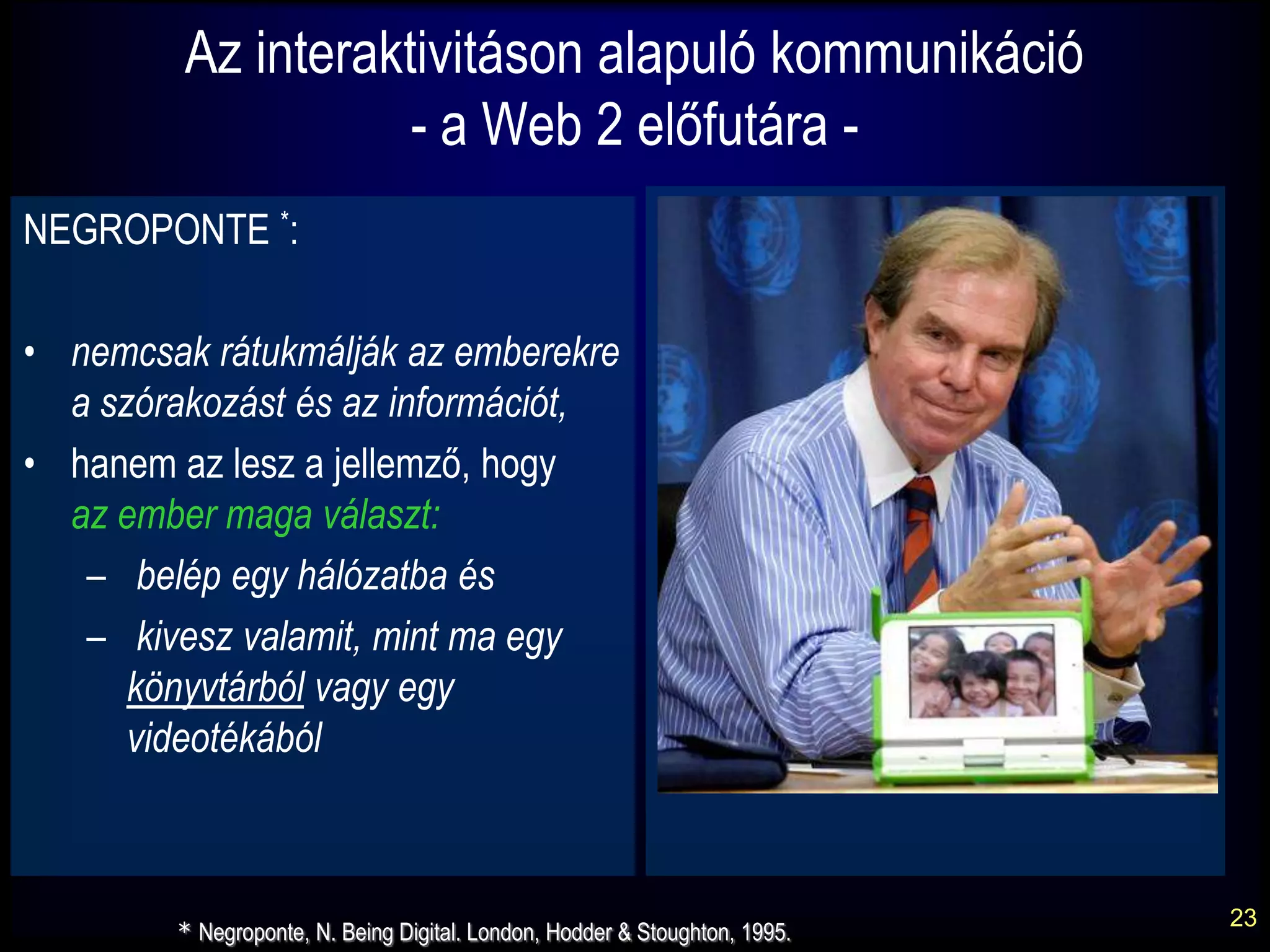 Az interaktivitáson alapuló kommunikáció
- a Web 2 előfutára -

NEGROPONTE *:

• nemcsak rátukmálják az emberekre a szórakozást és az információt,
• hanem az lesz a jellemző, hogy az ember maga választ:
  – belép egy hálózatba és
  – kivesz valamit, mint ma egy könyvtárból vagy egy videotékából

* Negroponte, N. Being Digital. London, Hodder & Stoughton, 1995.

23